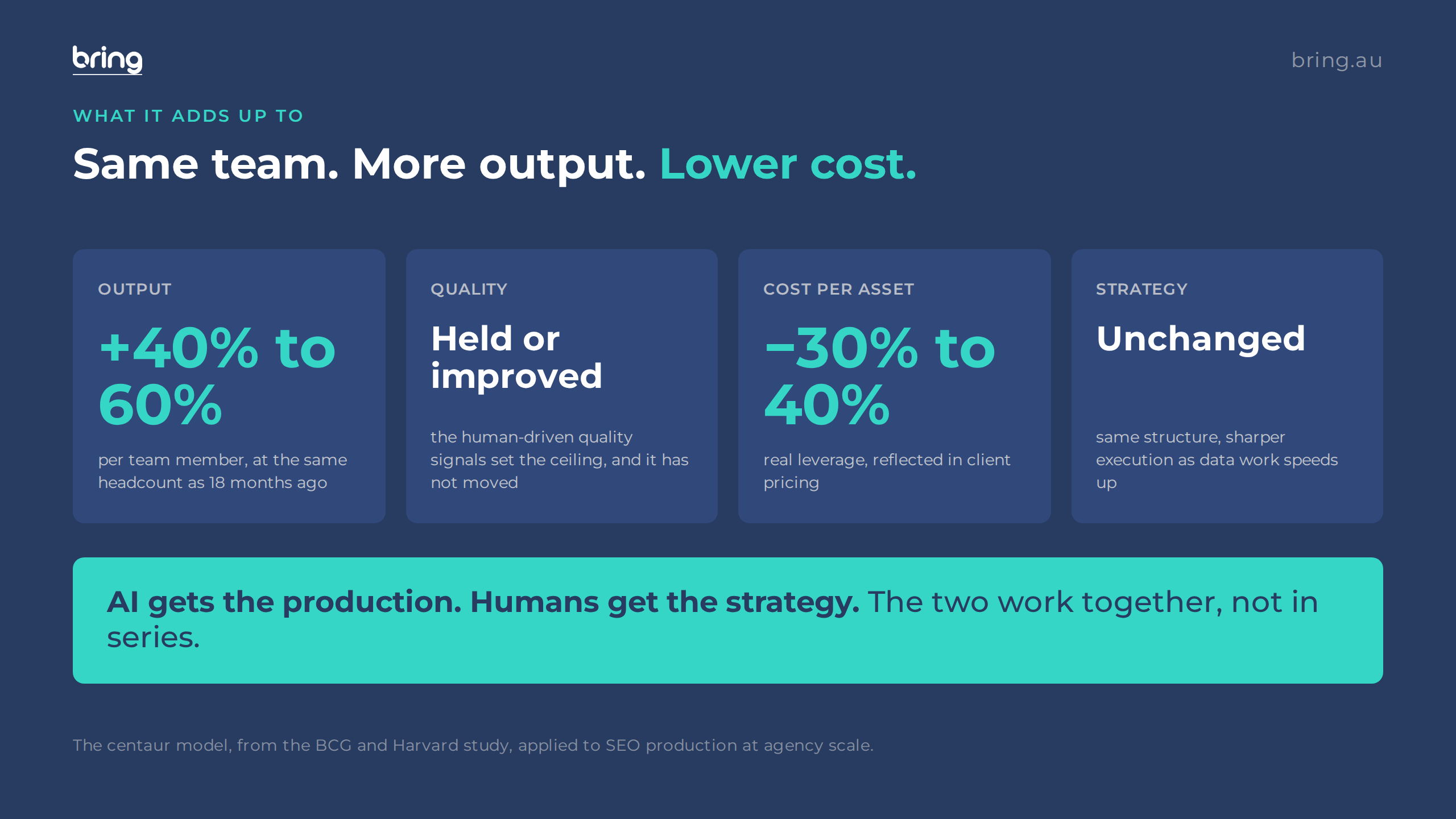 bring

bring.au

WHAT IT ADDS UP TO

Same team. More output. Lower cost.

OUTPUT

+40% to 60%

per team member, at the same headcount as 18 months ago

QUALITY

Held or improved

the human-driven quality signals set the ceiling, and it has not moved

COST PER ASSET

–30% to 40%

real leverage, reflected in client pricing

STRATEGY

Unchanged

same structure, sharper execution as data work speeds up

AI gets the production. Humans get the strategy. The two work together, not in series.

The centaur model, from the BCG and Harvard study, applied to SEO production at agency scale.